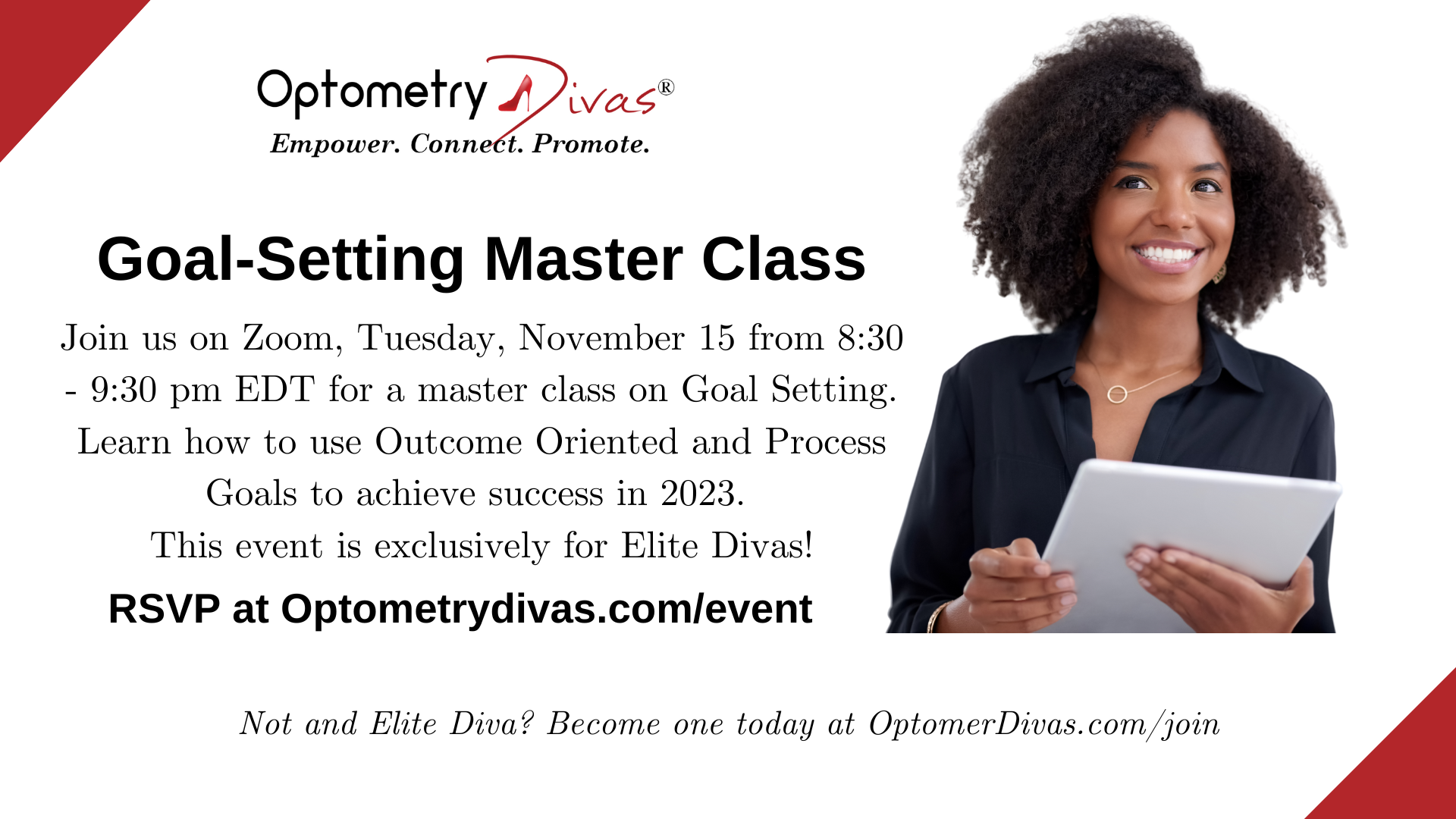 Optometry Divas®
Empower. Connect. Promote.

Goal-Setting Master Class

Join us on Zoom, Tuesday, November 15 from 8:30 - 9:30 pm EDT for a master class on Goal Setting. Learn how to use Outcome Oriented and Process Goals to achieve success in 2023.
This event is exclusively for Elite Divas!

RSVP at Optometrydivas.com/event

Not and Elite Diva? Become one today at OptomerDivas.com/join